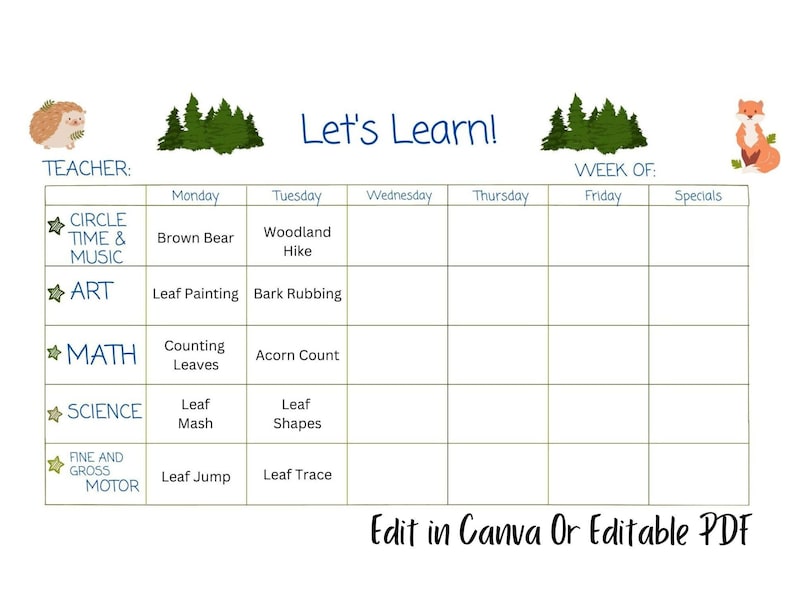 Let's Learn!

TEACHER:

WEEK OF:

| | Monday | Tuesday | Wednesday | Thursday | Friday | Specials |
|---|---|---|---|---|---|---|
| CIRCLE TIME & MUSIC | Brown Bear | Woodland Hike | | | | |
| ART | Leaf Painting | Bark Rubbing | | | | |
| MATH | Counting Leaves | Acorn Count | | | | |
| SCIENCE | Leaf Mash | Leaf Shapes | | | | |
| FINE AND GROSS MOTOR | Leaf Jump | Leaf Trace | | | | |

Edit in Canva Or Editable PDF